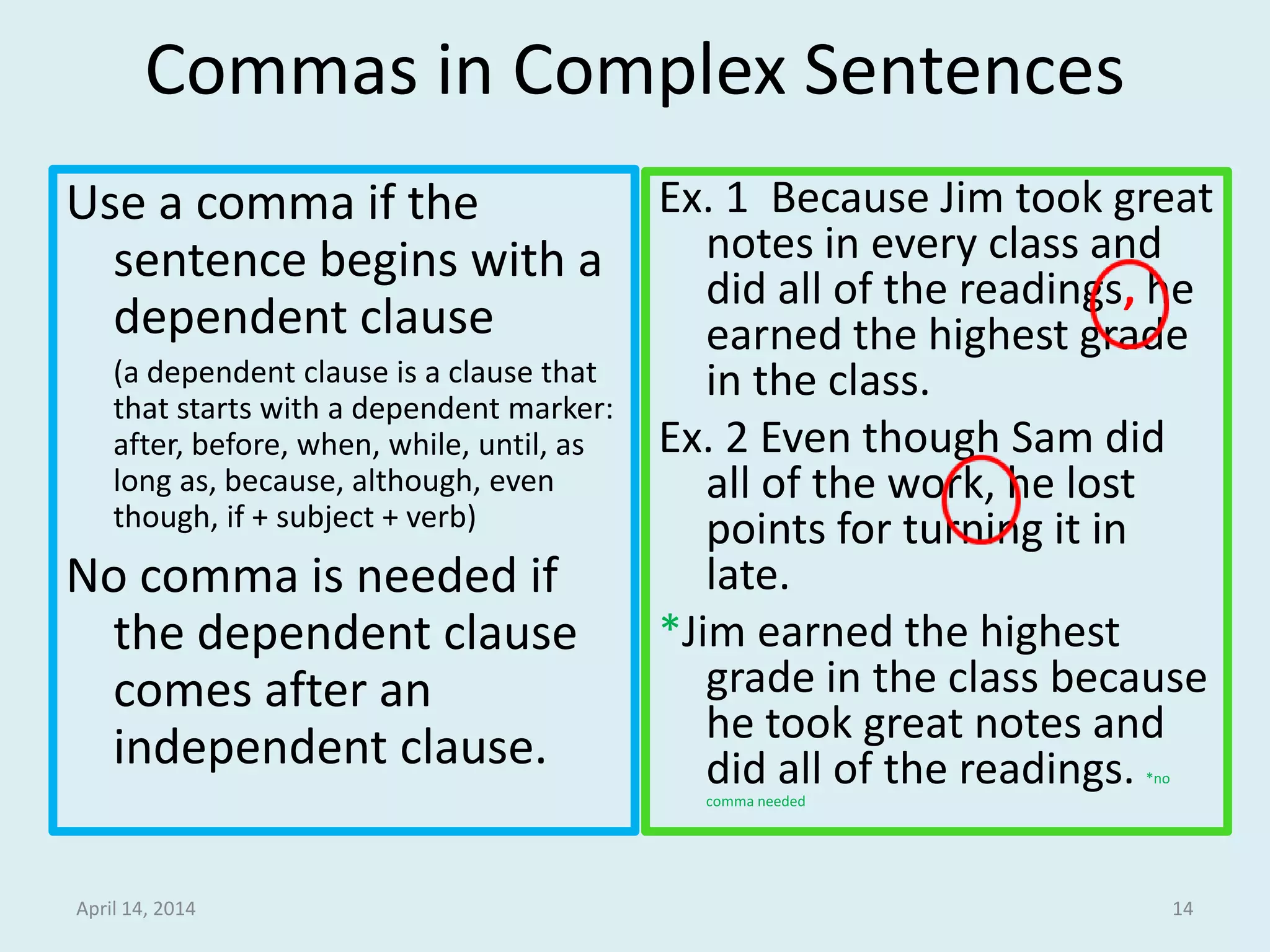 Commas in Complex Sentences

Use a comma if the sentence begins with a dependent clause

(a dependent clause is a clause that that starts with a dependent marker: after, before, when, while, until, as long as, because, although, even though, if + subject + verb)

No comma is needed if the dependent clause comes after an independent clause.

Ex. 1 Because Jim took great notes in every class and did all of the readings, he earned the highest grade in the class.

Ex. 2 Even though Sam did all of the work, he lost points for turning it in late.

*Jim earned the highest grade in the class because he took great notes and did all of the readings. *no comma needed

April 14, 2014

14